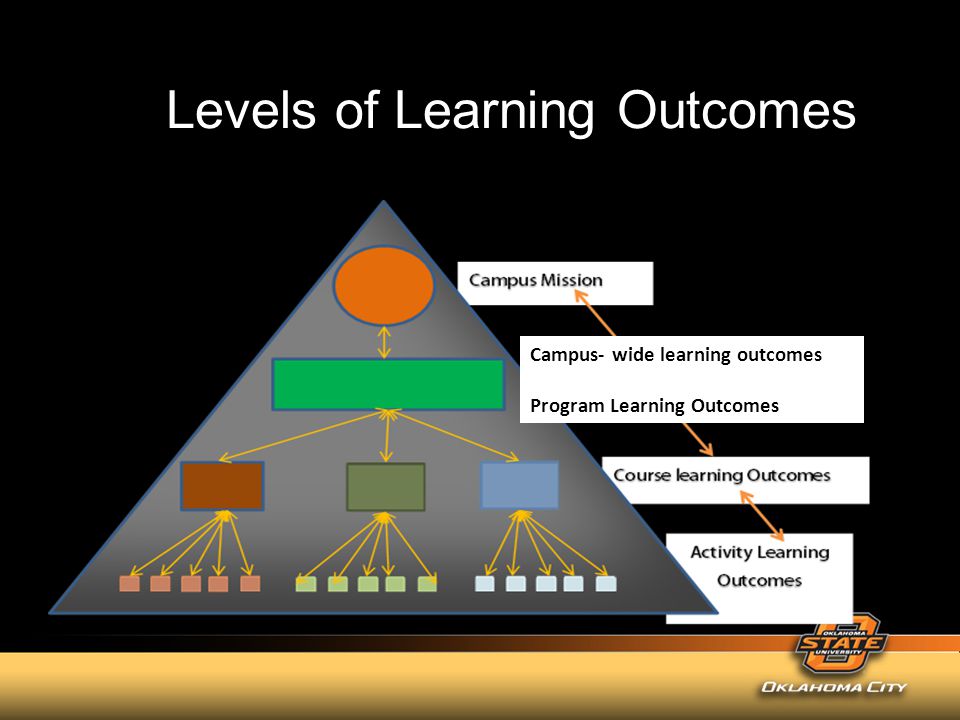 Levels of Learning Outcomes

Campus Mission

Campus- wide learning outcomes

Program Learning Outcomes

Course learning Outcomes

Activity Learning Outcomes

OKLAHOMA STATE UNIVERSITY

OKLAHOMA CITY